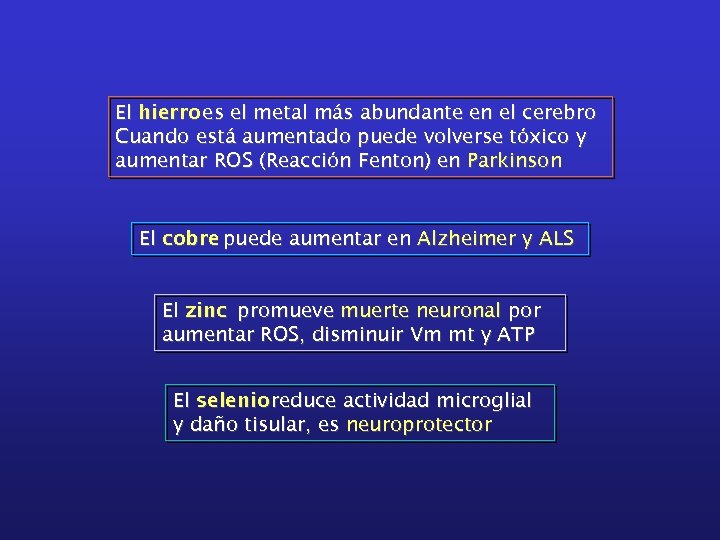 El hierroes el metal más abundante en el cerebro
Cuando está aumentado puede volverse tóxico y aumentar ROS (Reacción Fenton) en Parkinson

El cobre puede aumentar en Alzheimer y ALS

El zinc promueve muerte neuronal por aumentar ROS, disminuir Vm mt y ATP

El selenioreduce actividad microglial y daño tisular, es neuroprotector